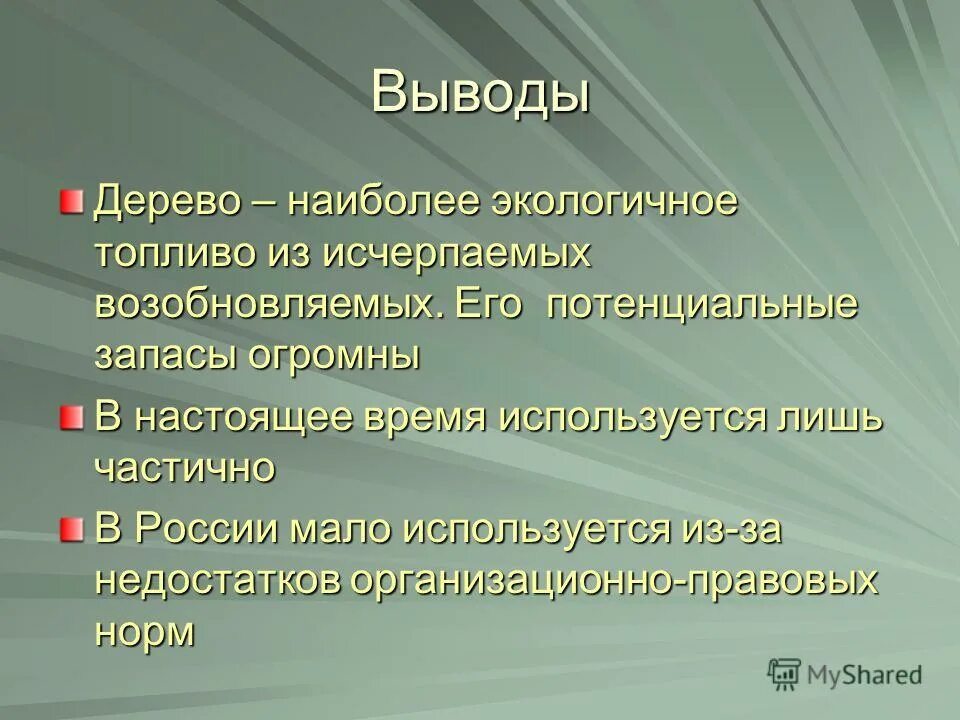 Выводы

Дерево – наиболее экологичное топливо из исчерпаемых возобновляемых. Его  потенциальные запасы огромны

В настоящее время используется лишь частично

В России мало используется из-за недостатков организационно-правовых норм

MyShared